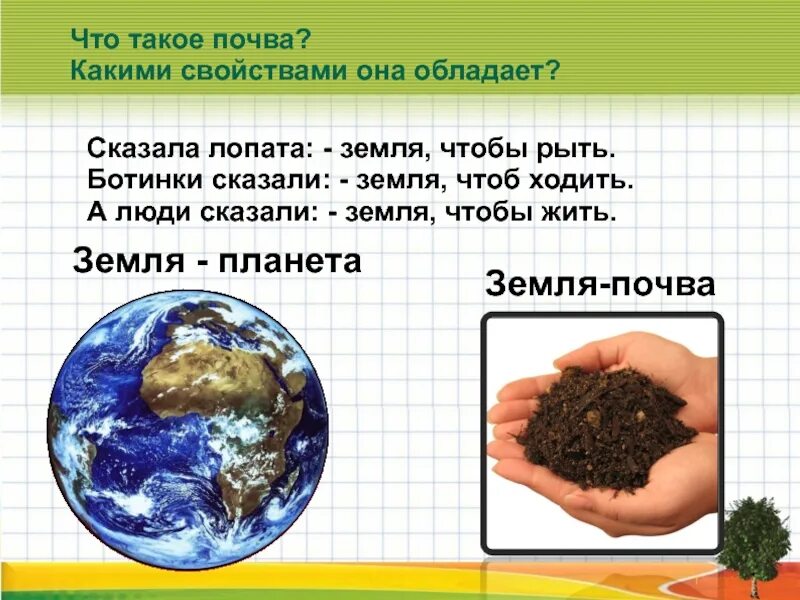 Что такое почва?
Какими свойствами она обладает?

Сказала лопата: - земля, чтобы рыть.
Ботинки сказали: - земля, чтоб ходить.
А люди сказали: - земля, чтобы жить.

Земля - планета

Земля-почва